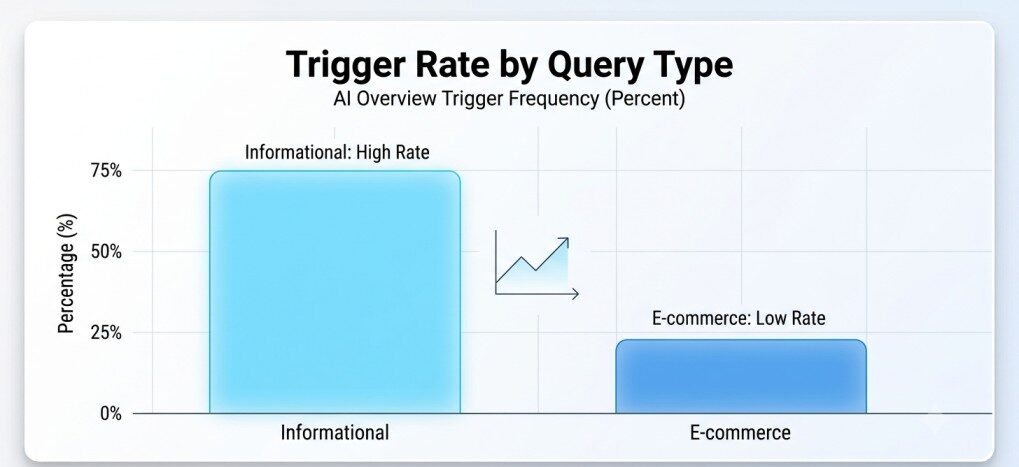 Trigger Rate by Query Type
AI Overview Trigger Frequency (Percent)

Percentage (%)

75%
50%
25%
0%

Informational: High Rate
E-commerce: Low Rate

Informational
E-commerce